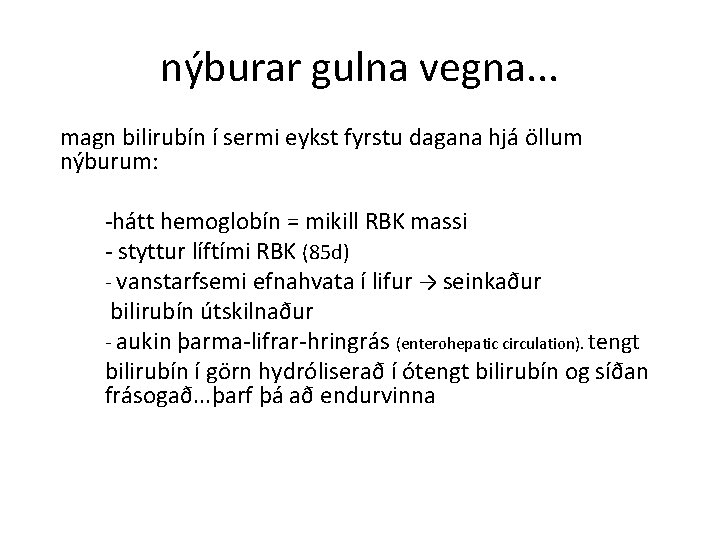 nýburar gulna vegna...

magn bilirubín í sermi eykst fyrstu dagana hjá öllum nýburum:

-hátt hemoglobín = mikill RBK massi
- styttur líftími RBK (85d)
- vanstarfsemi efnahvata í lifur → seinkaður bilirubín útskilnaður
- aukin þarma-lifrar-hringrás (enterohepatic circulation). tengt bilirubín í görn hydróliserað í ótengt bilirubín og síðan frásogað...þarf þá að endurvinna